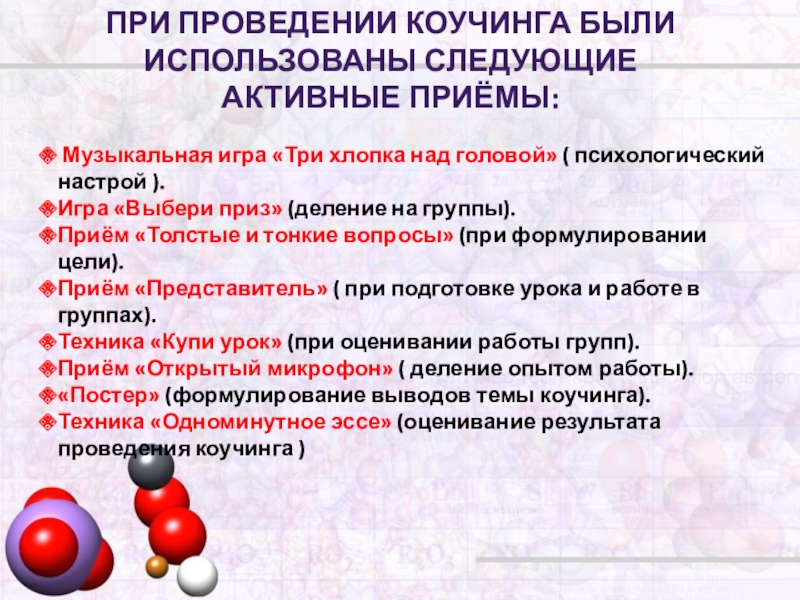 ПРИ ПРОВЕДЕНИИ КОУЧИНГА БЫЛИ ИСПОЛЬЗОВАНЫ СЛЕДУЮЩИЕ АКТИВНЫЕ ПРИЁМЫ:

Музыкальная игра «Три хлопка над головой» ( психологический настрой ).
Игра «Выбери приз» (деление на группы).
Приём «Толстые и тонкие вопросы» (при формулировании цели).
Приём «Представитель» ( при подготовке урока и работе в группах).
Техника «Купи урок» (при оценивании работы групп).
Приём «Открытый микрофон» ( деление опытом работы).
«Постер» (формулирование выводов темы коучинга).
Техника «Одноминутное эссе» (оценивание результата проведения коучинга )